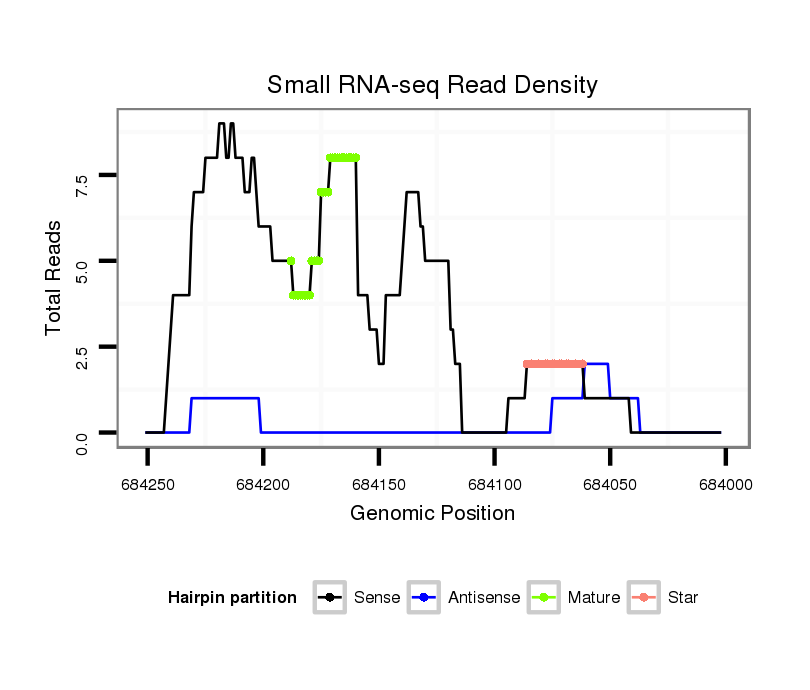 Small RNA-seq Read Density

Total Reads

7.5
5.0
2.5
0.0

684250
684200
684150
684100
684050
684000

Genomic Position

Hairpin partition
Sense
Antisense
Mature
Star